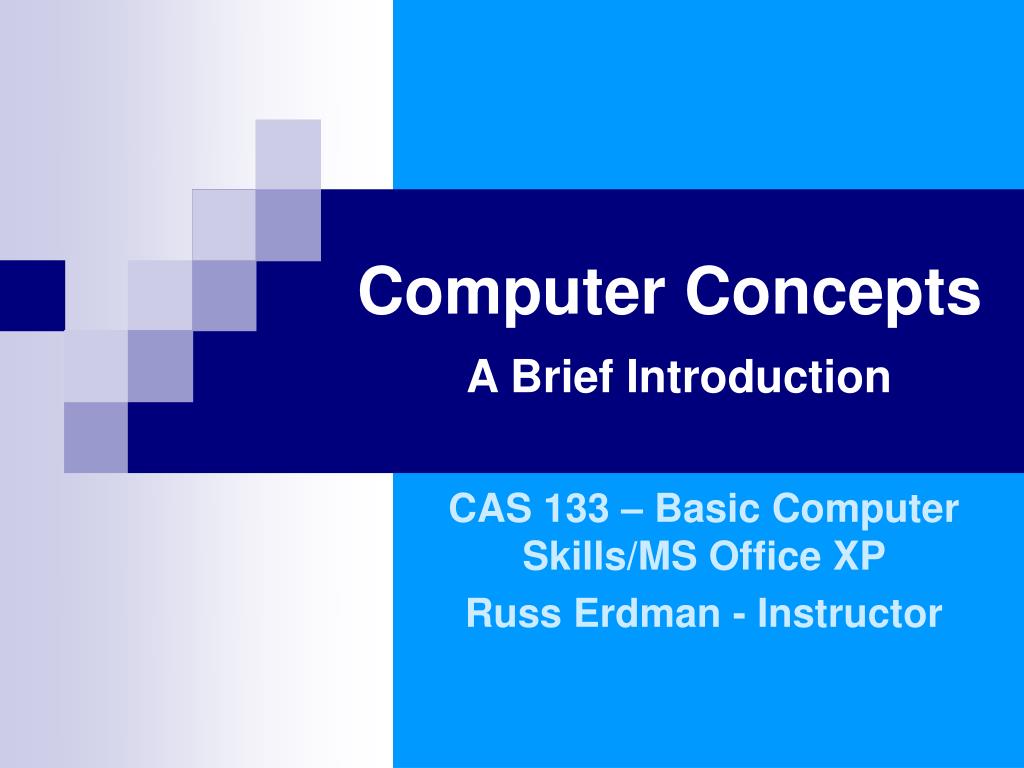 Computer Concepts
A Brief Introduction

CAS 133 – Basic Computer Skills/MS Office XP

Russ Erdman - Instructor